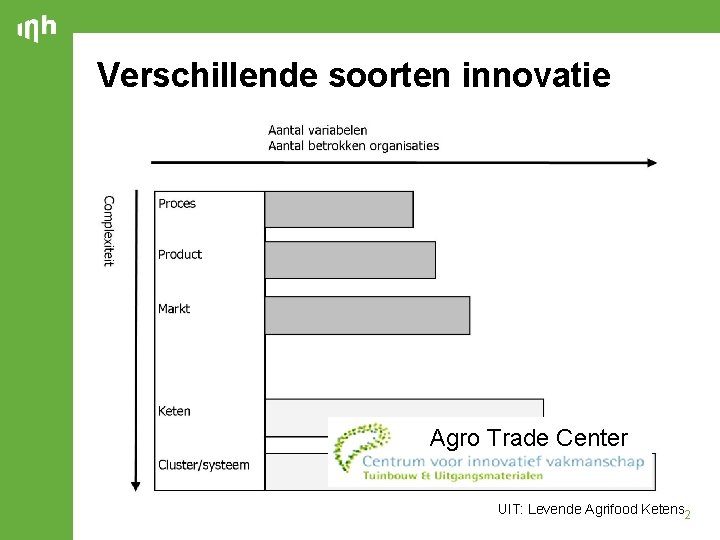 inh

Verschillende soorten innovatie

Aantal variabelen
Aantal betrokken organisaties

Complexiteit

Proces

Product

Markt

Keten

Cluster/systeem

Agro Trade Center
Centrum voor innovatief vakmanschap
Tuinbouw & Uitgangsmaterialen

UIT: Levende Agrifood Ketens

2